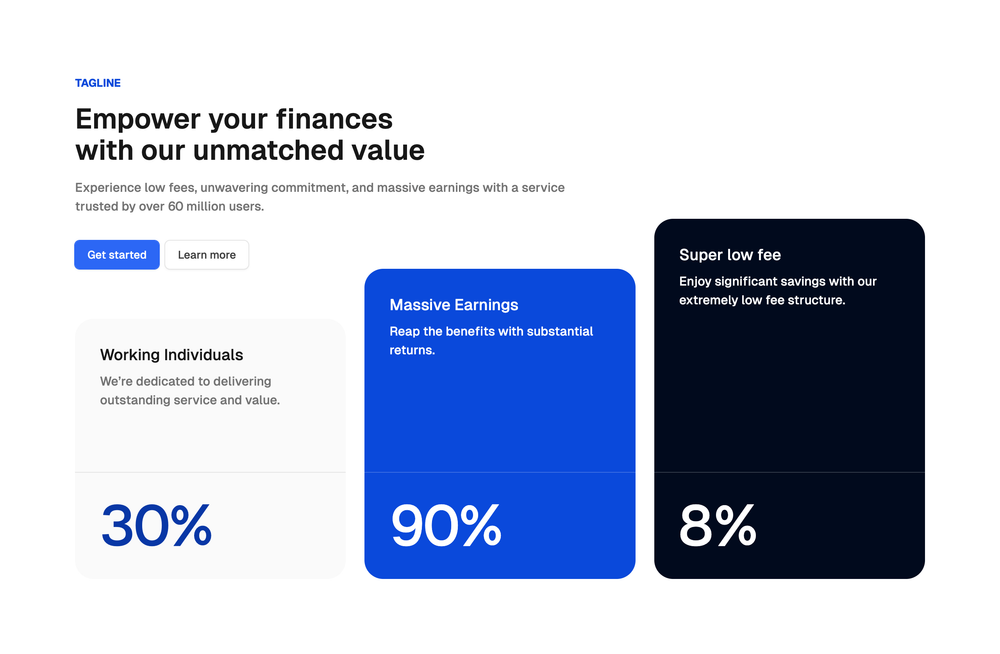 TAGLINE

Empower your finances with our unmatched value

Experience low fees, unwavering commitment, and massive earnings with a service trusted by over 60 million users.

Get started

Learn more

Working Individuals

We're dedicated to delivering outstanding service and value.

30%

Massive Earnings

Reap the benefits with substantial returns.

90%

Super low fee

Enjoy significant savings with our extremely low fee structure.

8%